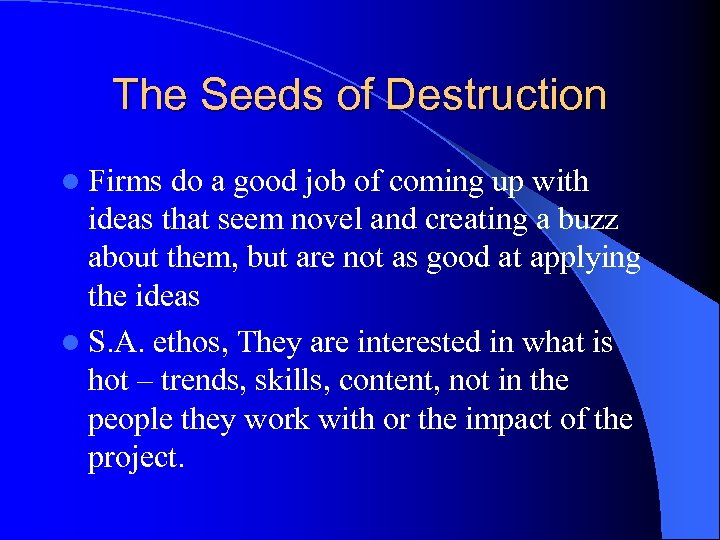 The Seeds of Destruction

- Firms do a good job of coming up with ideas that seem novel and creating a buzz about them, but are not as good at applying the ideas
- S.A. ethos, They are interested in what is hot – trends, skills, content, not in the people they work with or the impact of the project.